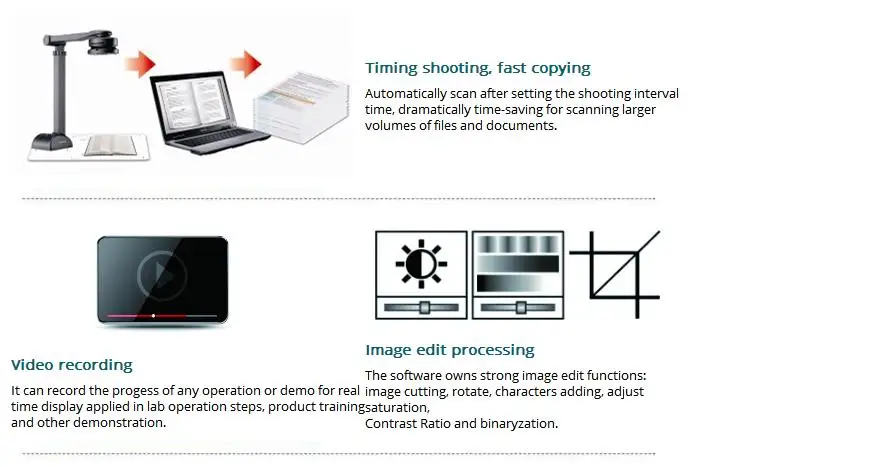 Timing shooting, fast copying

Automatically scan after setting the shooting interval time, dramatically time-saving for scanning larger volumes of files and documents.

Video recording

It can record the progess of any operation or demo for real time display applied in lab operation steps, product training and other demonstration.

Image edit processing

The software owns strong image edit functions: image cutting, rotate, characters adding, adjust saturation,
Contrast Ratio and binaryzation.